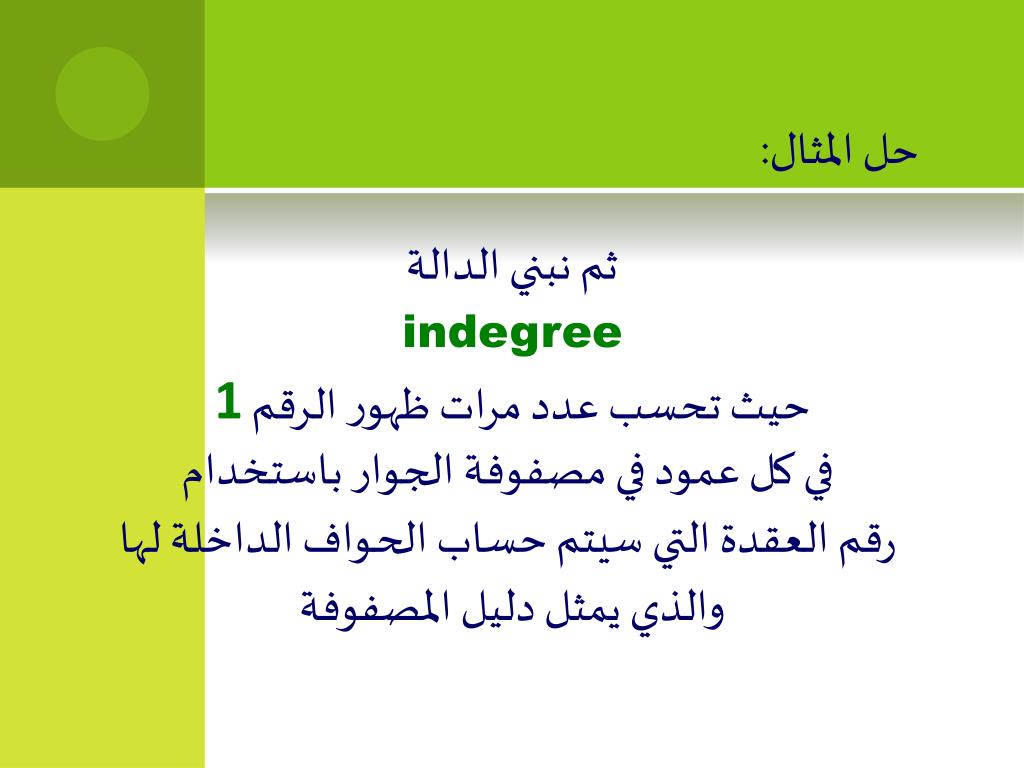 حل المثال:

ثم نبني الدالة
indegree
حيث تحسب عدد مرات ظهور الرقم 1
في كل عمود في مصفوفة الجوار باستخدام
رقم العقدة التي سيتم حساب الحواف الداخلة لها
والذي يمثل دليل المصفوفة